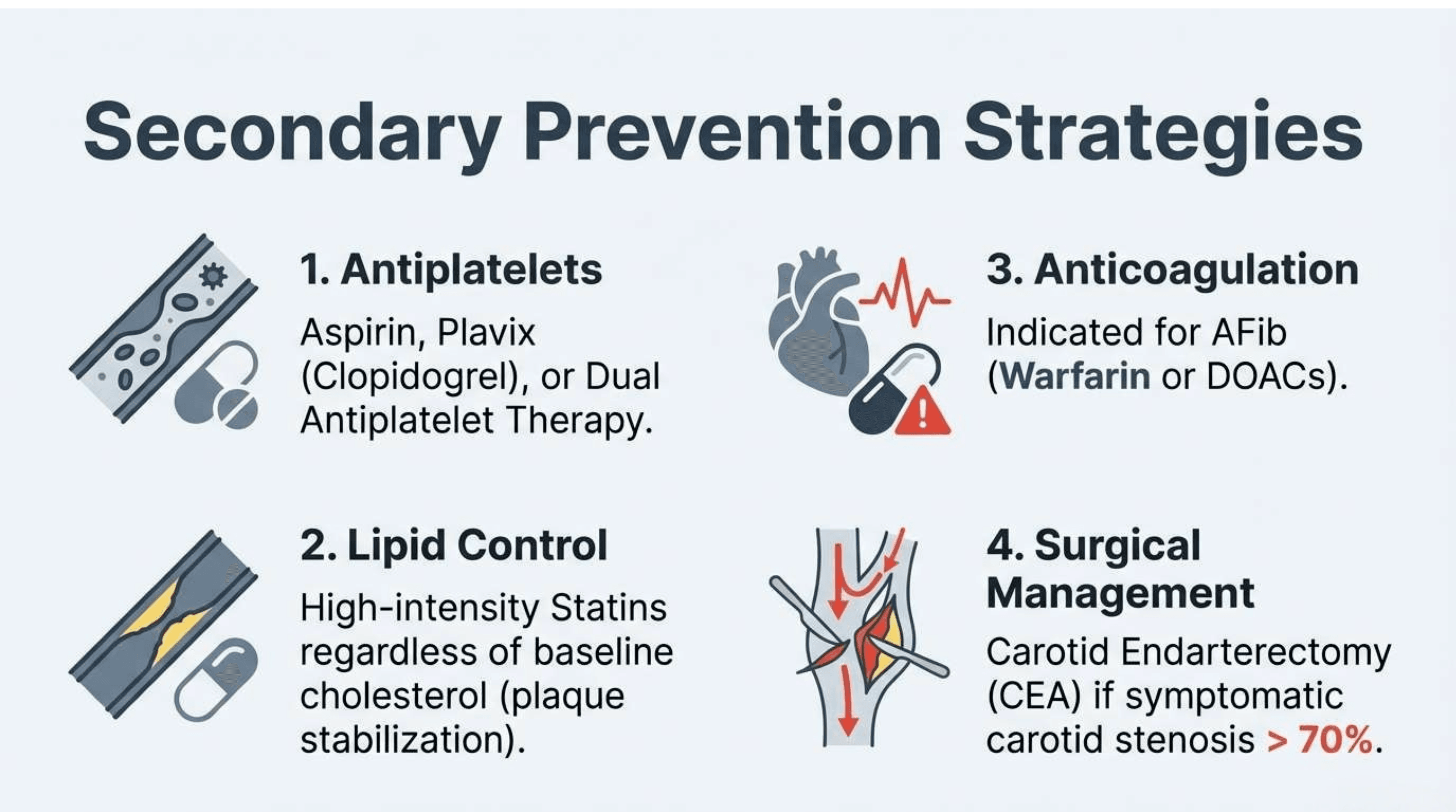 Secondary Prevention Strategies

1. Antiplatelets

Aspirin, Plavix (Clopidogrel), or Dual Antiplatelet Therapy.

2. Lipid Control

High-intensity Statins regardless of baseline cholesterol (plaque stabilization).

3. Anticoagulation

Indicated for AFib (Warfarin or DOACs).

4. Surgical Management

Carotid Endarterectomy (CEA) if symptomatic carotid stenosis > 70%.